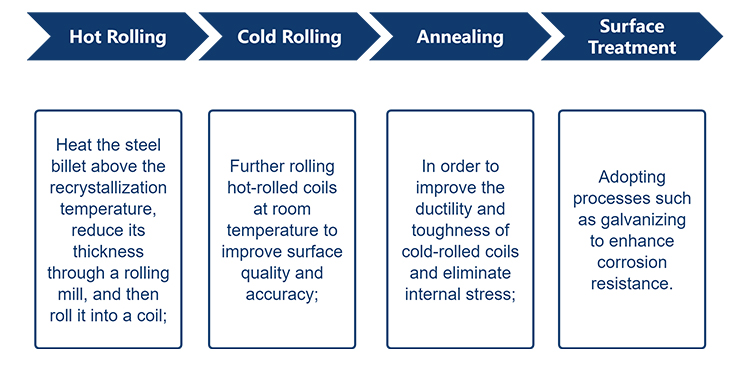 Hot Rolling

Cold Rolling

Annealing

Surface Treatment

Heat the steel billet above the recrystallization temperature, reduce its thickness through a rolling mill, and then roll it into a coil;

Further rolling hot-rolled coils at room temperature to improve surface quality and accuracy;

In order to improve the ductility and toughness of cold-rolled coils and eliminate internal stress;

Adopting processes such as galvanizing to enhance corrosion resistance.